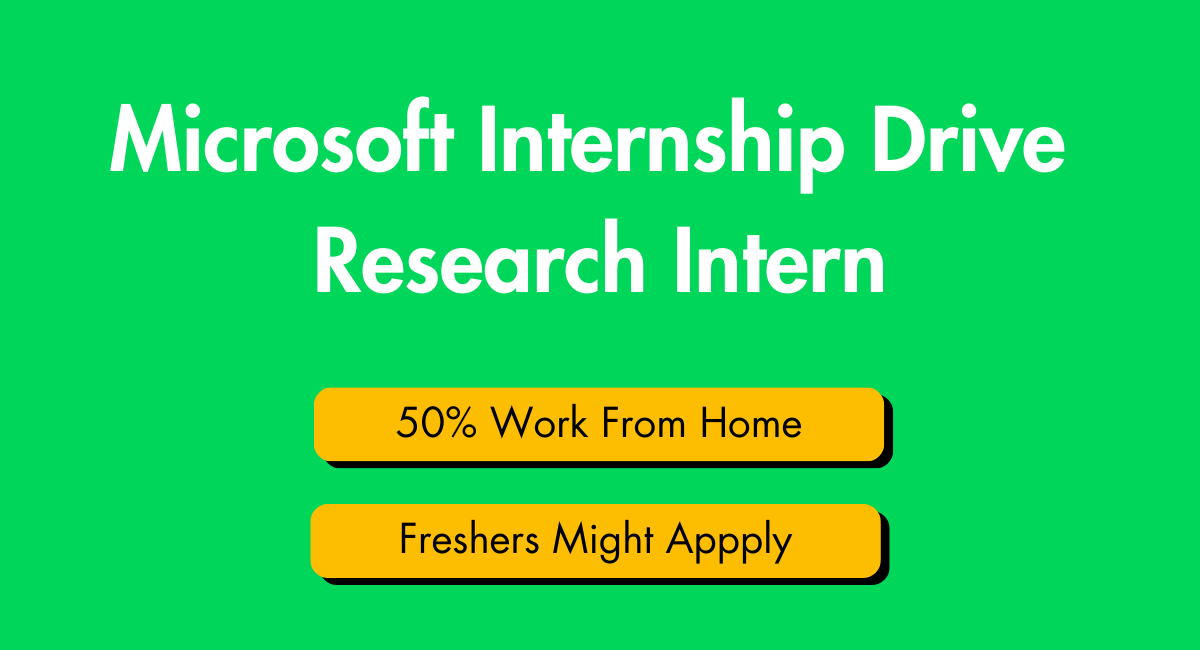 Microsoft Internship Drive
Research Intern

50% Work From Home

Freshers Might Appply